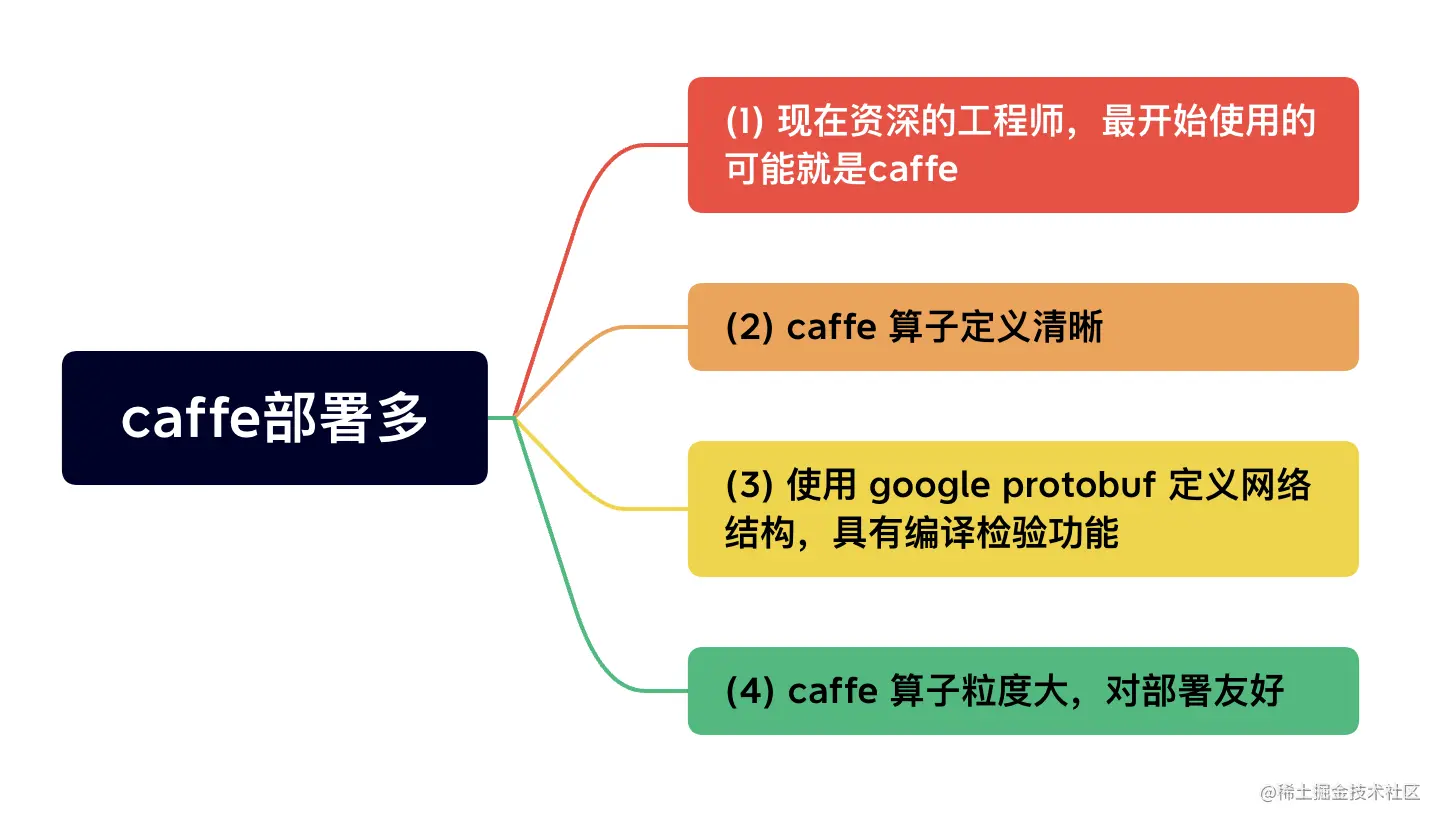 caffe部署多

(1) 现在资深的工程师，最开始使用的可能就是caffe

(2) caffe 算子定义清晰

(3) 使用 google protobuf 定义网络结构，具有编译检验功能

(4) caffe 算子粒度大，对部署友好

@稀土掘金技术社区